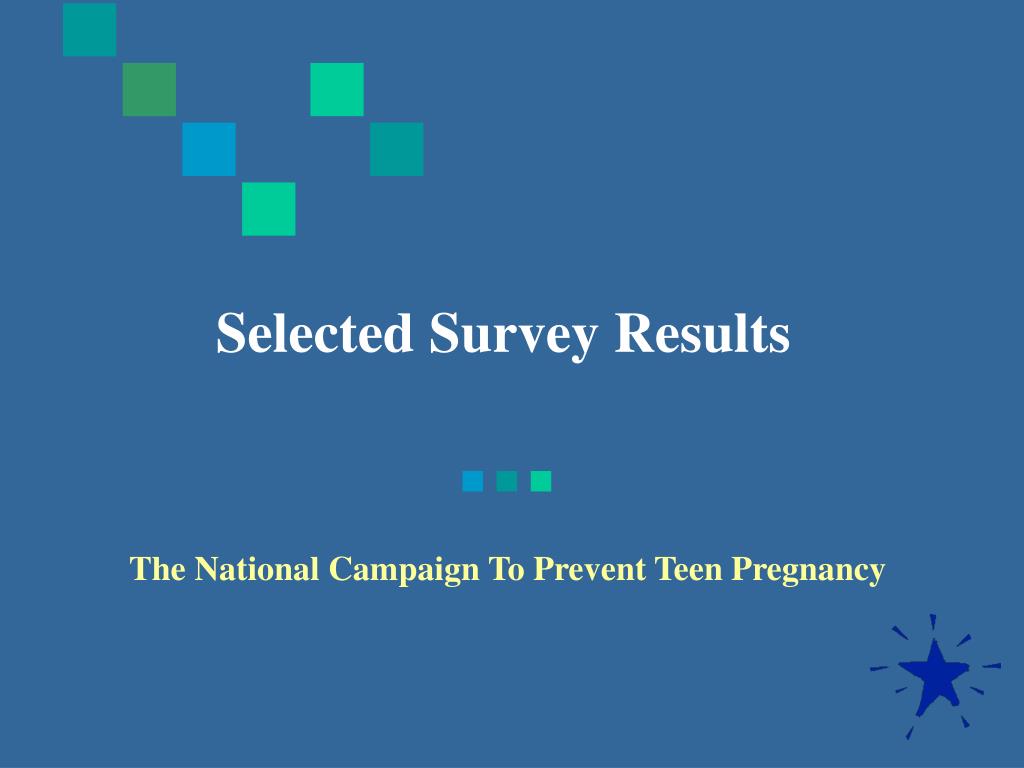 Selected Survey Results

The National Campaign To Prevent Teen Pregnancy